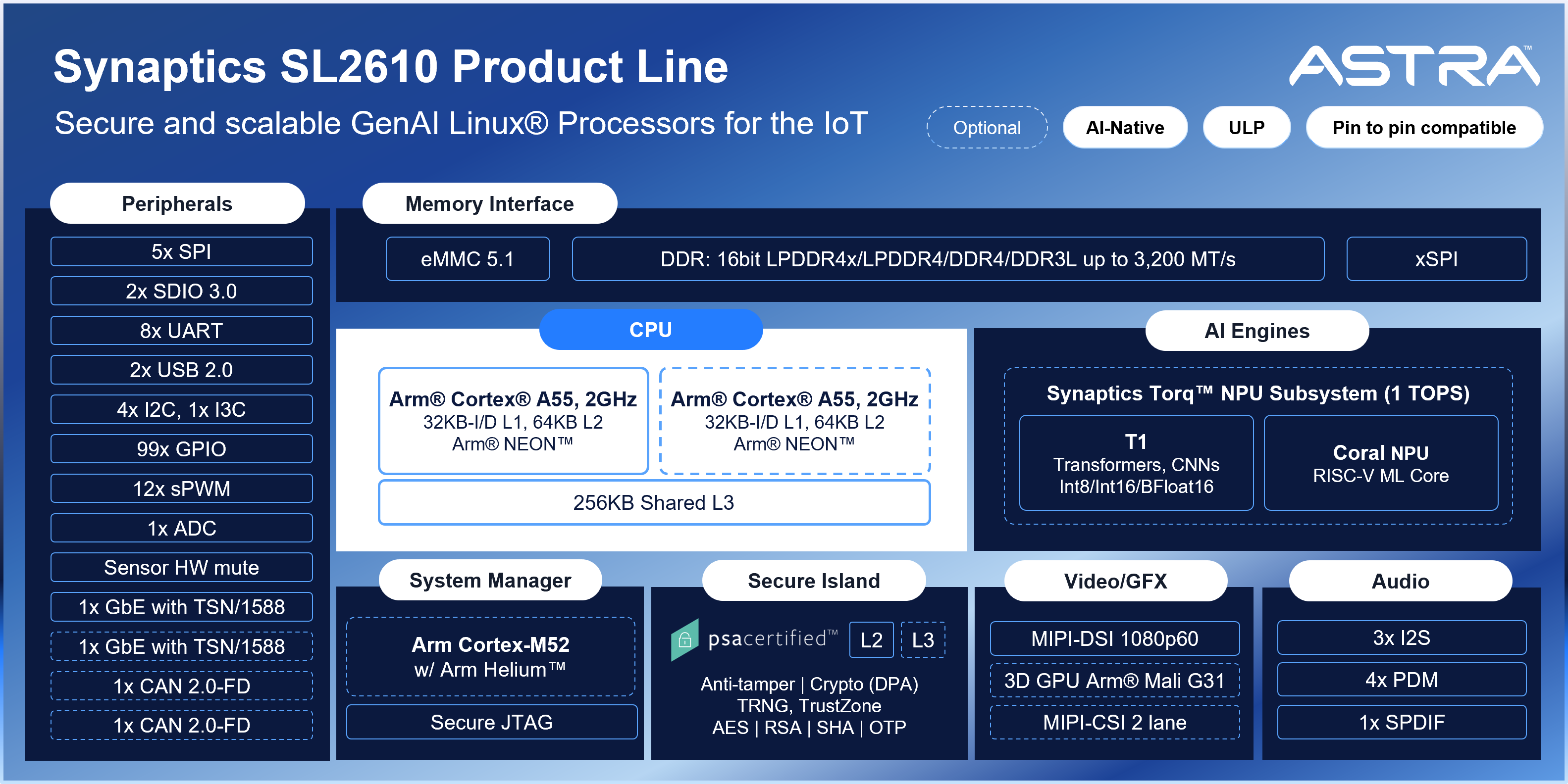 Synaptics SL2610 Product Line

Secure and scalable GenAI Linux® Processors for the IoT

ASTRA™

Optional

AI-Native

ULP

Pin to pin compatible

Peripherals

5x SPI

2x SDIO 3.0

8x UART

2x USB 2.0

4x I2C, 1x I3C

99x GPIO

12x sPWM

1x ADC

Sensor HW mute

1x GbE with TSN/1588

1x GbE with TSN/1588

1x CAN 2.0-FD

1x CAN 2.0-FD

Memory Interface

eMMC 5.1

DDR: 16bit LPDDR4x/LPDDR4/DDR4/DDR3L up to 3,200 MT/s

xSPI

CPU

Arm® Cortex® A55, 2GHz
32KB-I/D L1, 64KB L2
Arm® NEON™

Arm® Cortex® A55, 2GHz
32KB-I/D L1, 64KB L2
Arm® NEON™

256KB Shared L3

AI Engines

Synaptics Torq™ NPU Subsystem (1 TOPS)

T1
Transformers, CNNs
Int8/Int16/BFloat16

Coral NPU
RISC-V ML Core

System Manager

Arm Cortex-M52
w/ Arm Helium™

Secure JTAG

Secure Island

psacertified™ L2 L3

Anti-tamper | Crypto (DPA)
TRNG, TrustZone
AES | RSA | SHA | OTP

Video/GFX

MIPI-DSI 1080p60

3D GPU Arm® Mali G31

MIPI-CSI 2 lane

Audio

3x I2S

4x PDM

1x SPDIF